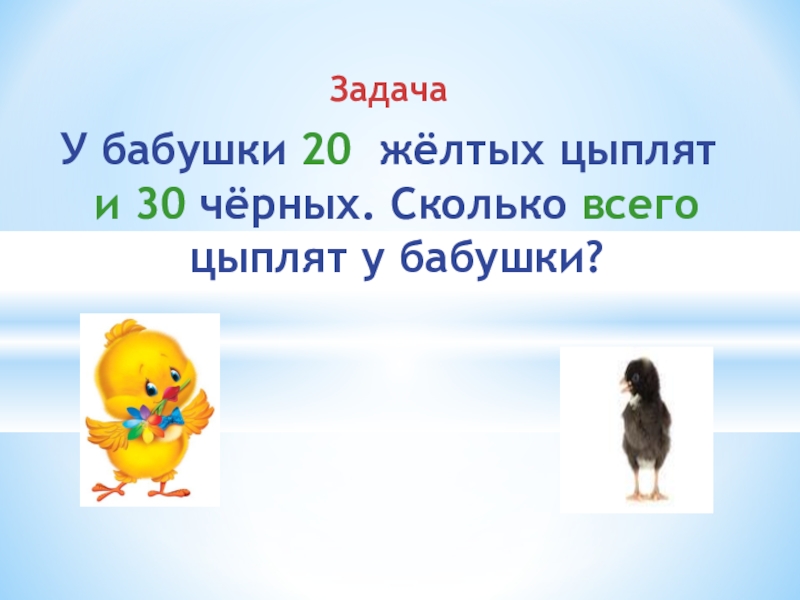 Задача

У бабушки 20 жёлтых цыплят и 30 чёрных. Сколько всего цыплят у бабушки?